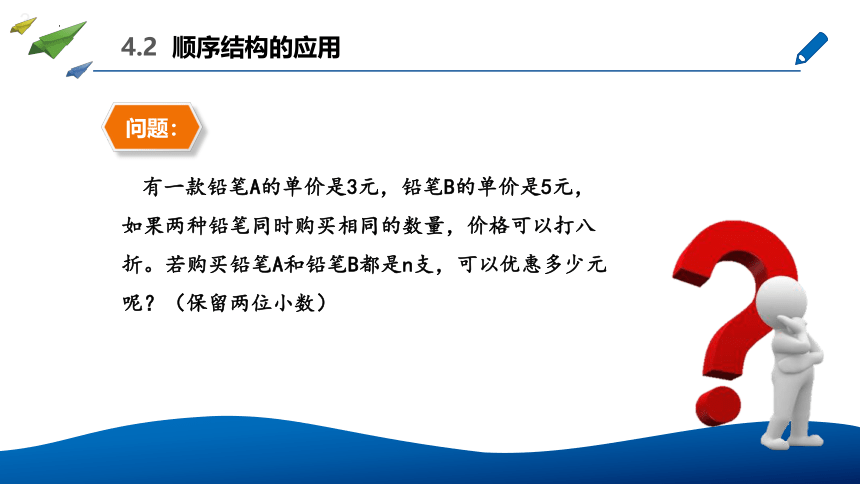 4.2 顺序结构的应用

问题:

有一款铅笔A的单价是3元，铅笔B的单价是5元，如果两种铅笔同时购买相同的数量，价格可以打八折。若购买铅笔A和铅笔B都是n支，可以优惠多少元呢？（保留两位小数）